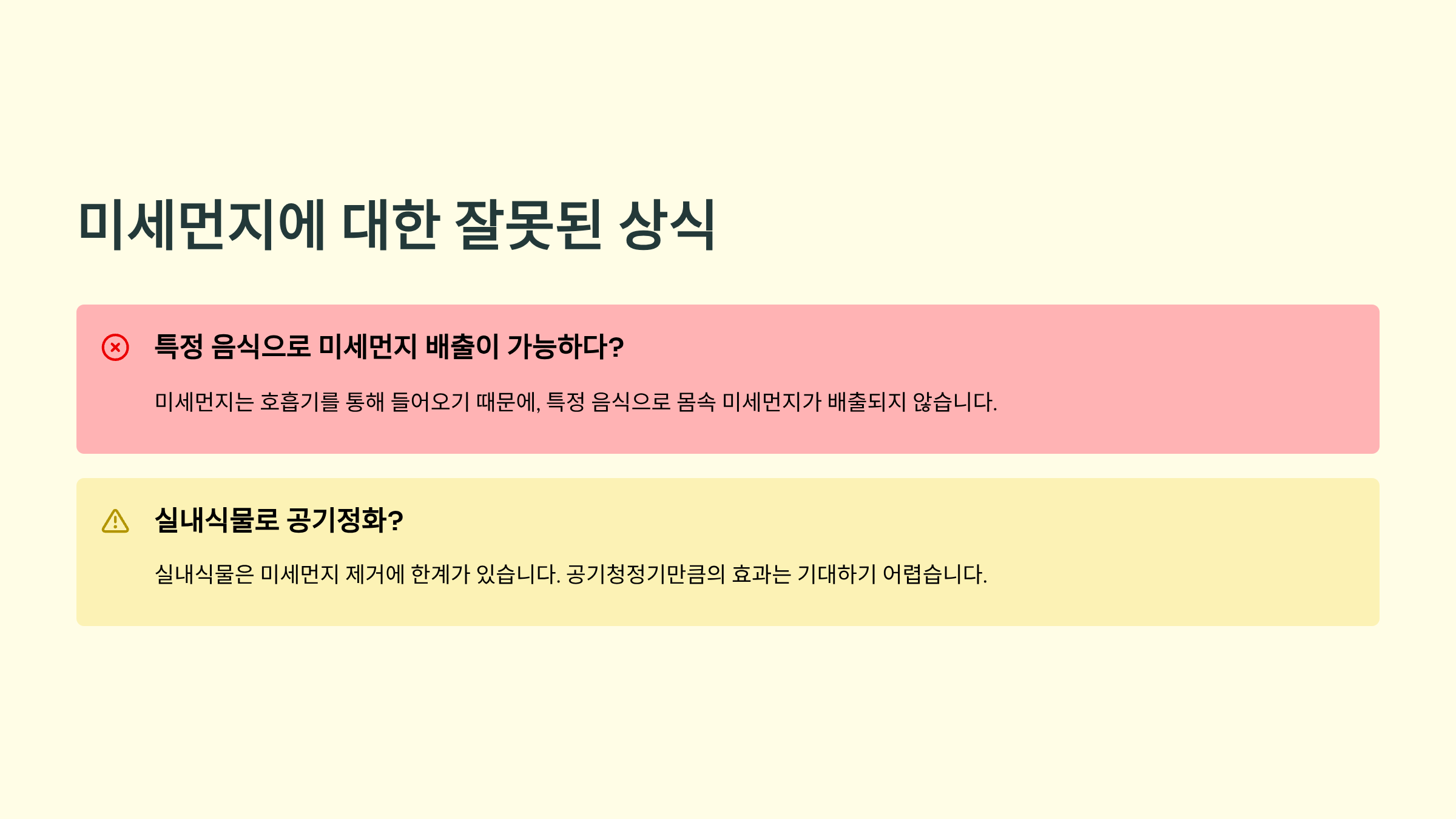 미세먼지에 대한 잘못된 상식

특정 음식으로 미세먼지 배출이 가능하다?

미세먼지는 호흡기를 통해 들어오기 때문에, 특정 음식으로 몸속 미세먼지가 배출되지 않습니다.

실내식물로 공기정화?

실내식물은 미세먼지 제거에 한계가 있습니다. 공기청정기만큼의 효과는 기대하기 어렵습니다.